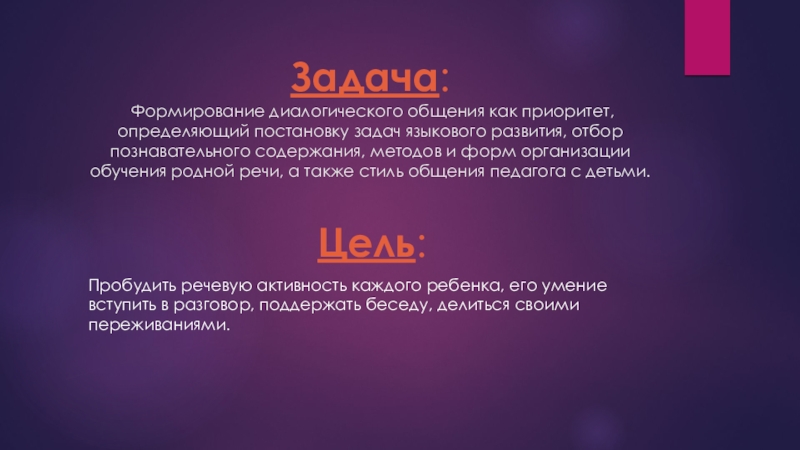 Задача:
Формирование диалогического общения как приоритет, определяющий постановку задач языкового развития, отбор познавательного содержания, методов и форм организации обучения родной речи, а также стиль общения педагога с детьми.

Цель:
Пробудить речевую активность каждого ребенка, его умение вступить в разговор, поддержать беседу, делиться своими переживаниями.